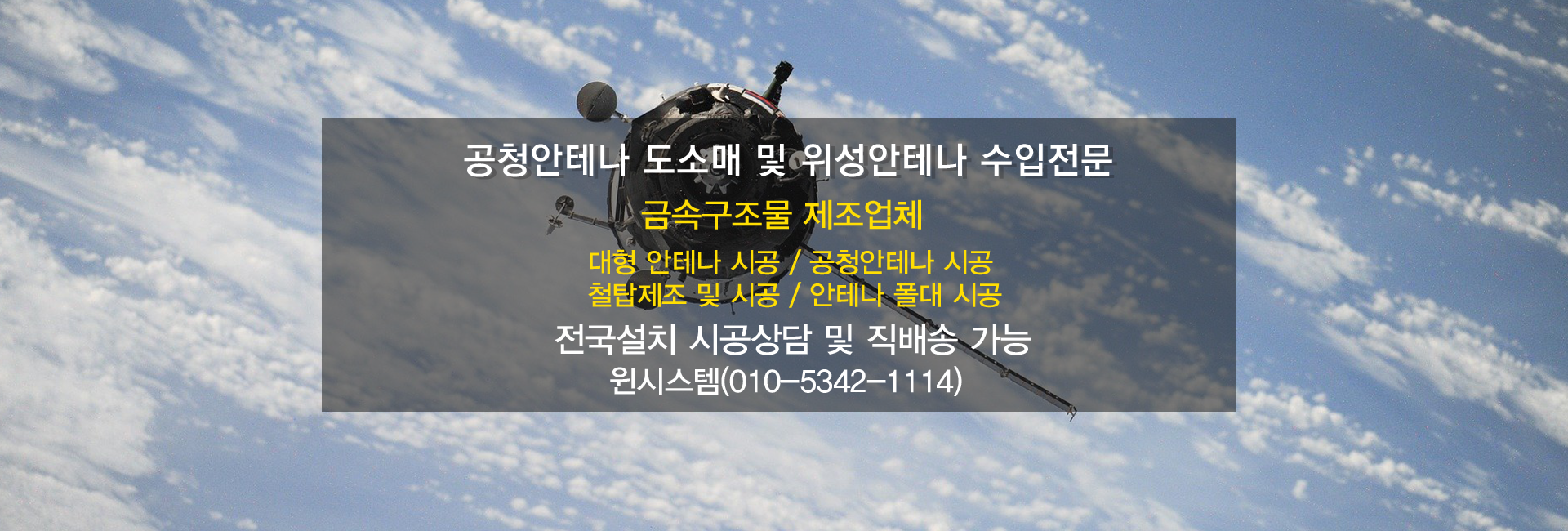 공청안테나 도소매 및 위성안테나 수입전문

금속구조물 제조업체

대형 안테나 시공 / 공청안테나 시공
철탑제조 및 시공 / 안테나 폴대 시공

전국설치 시공상담 및 직배송 가능
윈시스템(010-5342-1114)